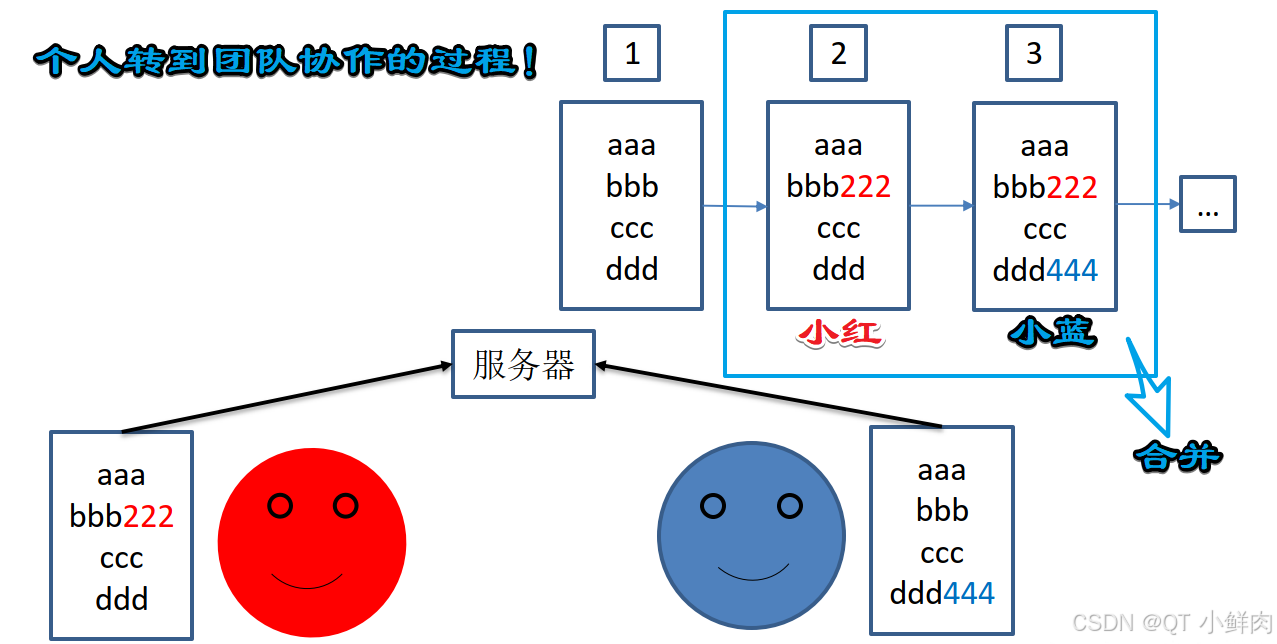 个人转到团队协作的过程！

1

aaa
bbb
ccc
ddd

2

aaa
bbb222
ccc
ddd

小红

3

aaa
bbb222
ccc
ddd444

小蓝

...

合并

服务器

aaa
bbb222
ccc
ddd

aaa
bbb
ccc
ddd444

CSDN @QT 小鲜肉